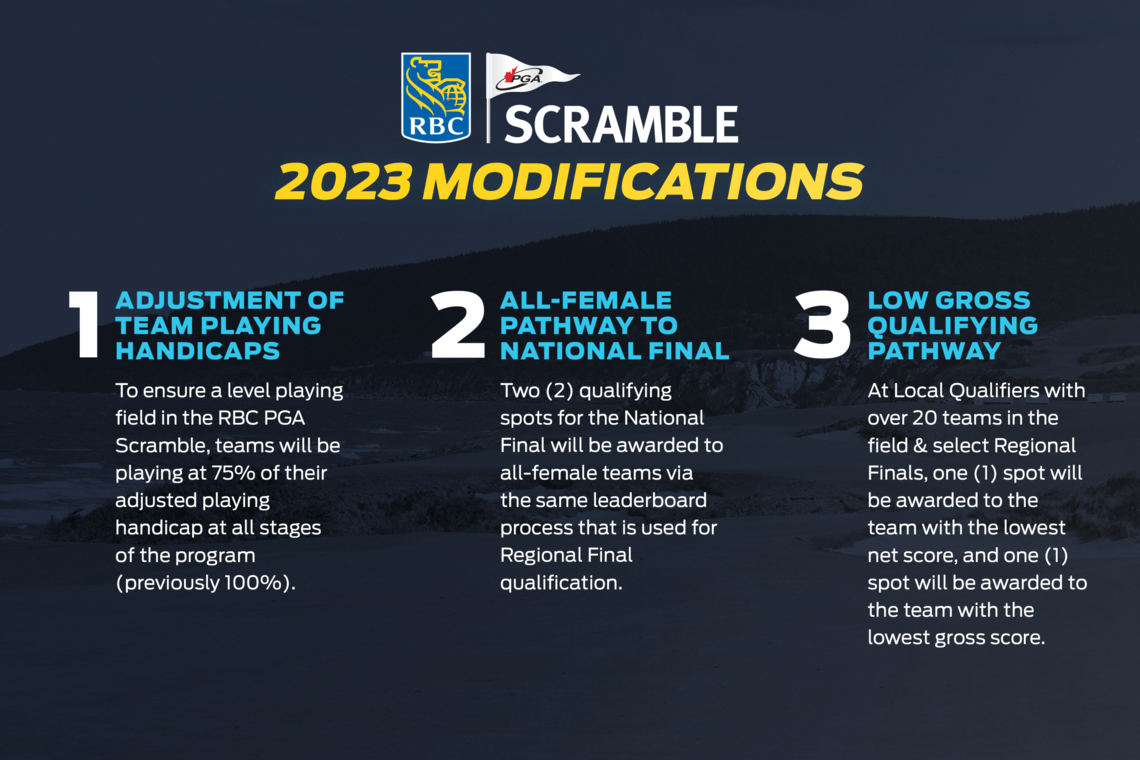 RBC

PGA

SCRAMBLE

2023 MODIFICATIONS

1 ADJUSTMENT OF TEAM PLAYING HANDICAPS

To ensure a level playing field in the RBC PGA Scramble, teams will be playing at 75% of their adjusted playing handicap at all stages of the program (previously 100%).

2 ALL-FEMALE PATHWAY TO NATIONAL FINAL

Two (2) qualifying spots for the National Final will be awarded to all-female teams via the same leaderboard process that is used for Regional Final qualification.

3 LOW GROSS QUALIFYING PATHWAY

At Local Qualifiers with over 20 teams in the field & select Regional Finals, one (1) spot will be awarded to the team with the lowest net score, and one (1) spot will be awarded to the team with the lowest gross score.